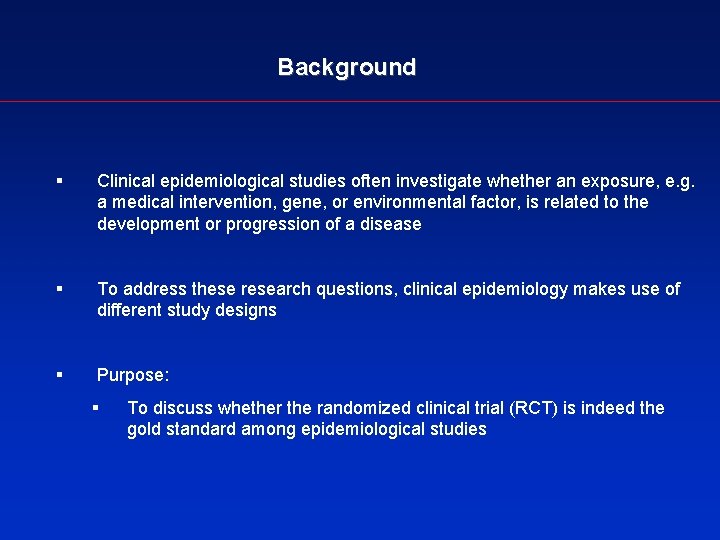 Background

▪ Clinical epidemiological studies often investigate whether an exposure, e.g. a medical intervention, gene, or environmental factor, is related to the development or progression of a disease

▪ To address these research questions, clinical epidemiology makes use of different study designs

▪ Purpose:

▪ To discuss whether the randomized clinical trial (RCT) is indeed the gold standard among epidemiological studies